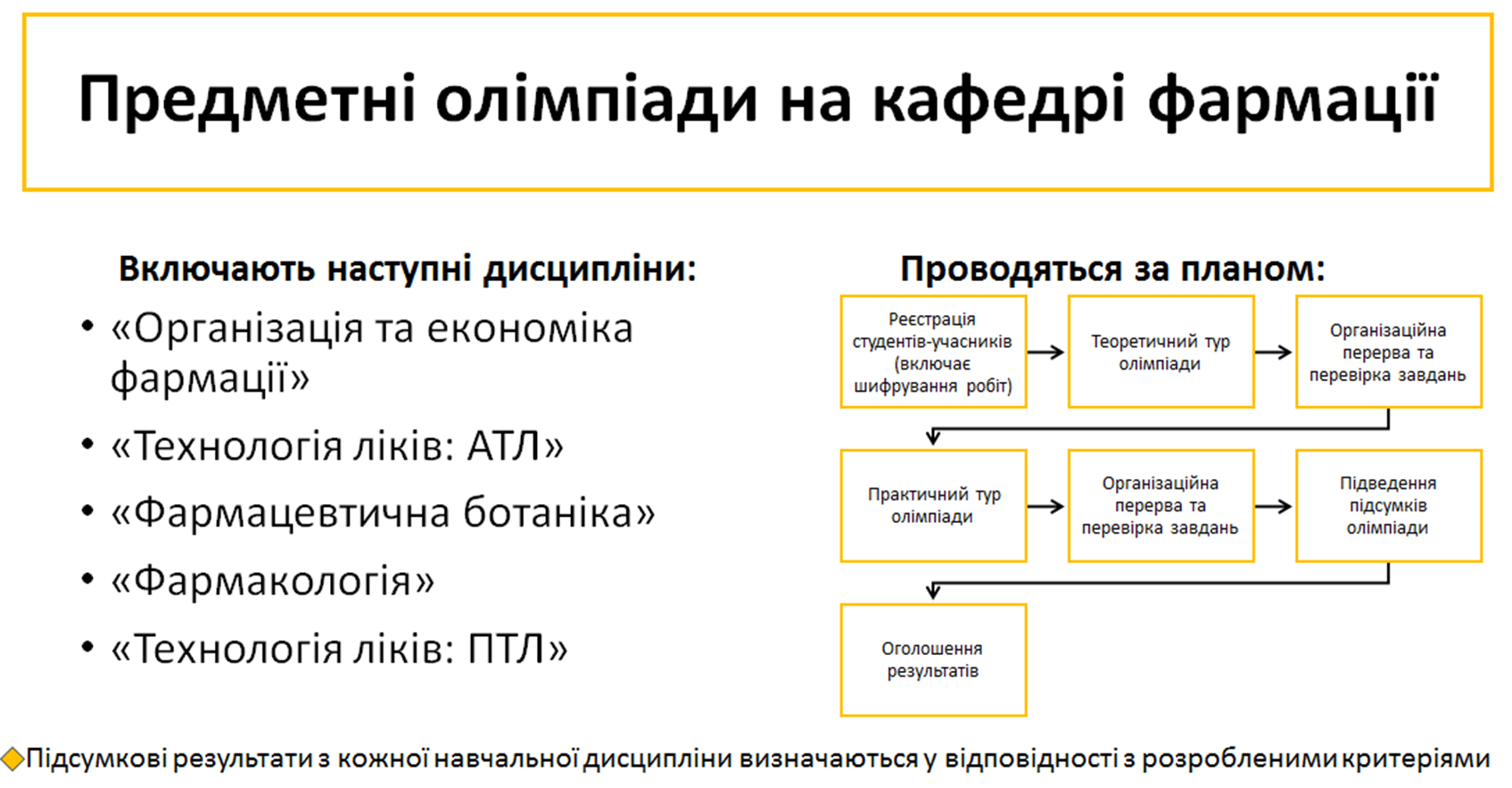 Предметні олімпіади на кафедрі фармації

Включають наступні дисципліни:

• «Організація та економіка фармації»
• «Технологія ліків: АТЛ»
• «Фармацевтична ботаніка»
• «Фармакологія»
• «Технологія ліків: ПТЛ»

Проводяться за планом:

Реєстрація студентів-учасників (включає шифрування робіт)

Теоретичний тур олімпіади

Організаційна перерва та перевірка завдань

Практичний тур олімпіади

Організаційна перерва та перевірка завдань

Підведення підсумків олімпіади

Оголошення результатів

Підсумкові результати з кожної навчальної дисципліни визначаються у відповідності з розробленими критеріями